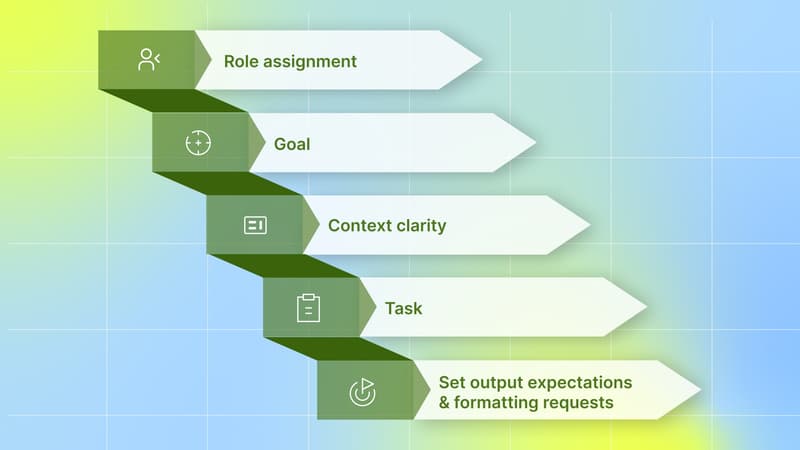 Role assignment

Goal

Context clarity

Task

Set output expectations & formatting requests